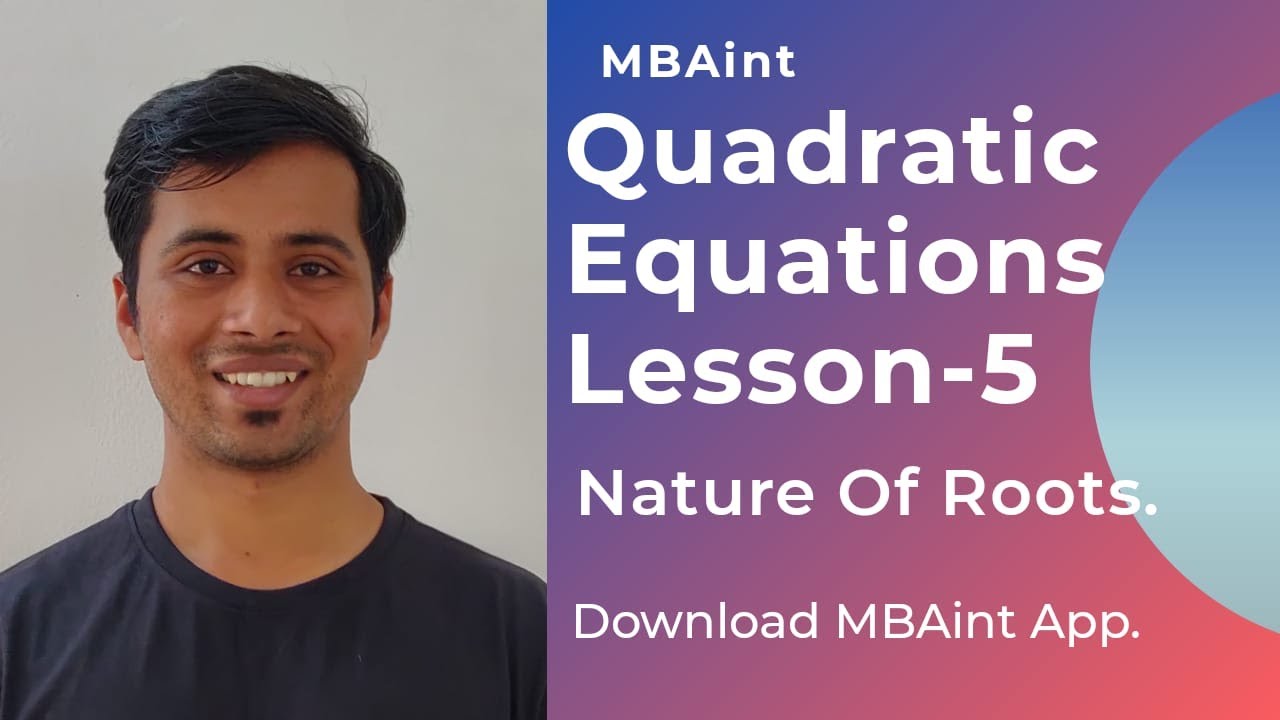 MBAint

Quadratic Equations Lesson-5

Nature Of Roots.

Download MBAint App.